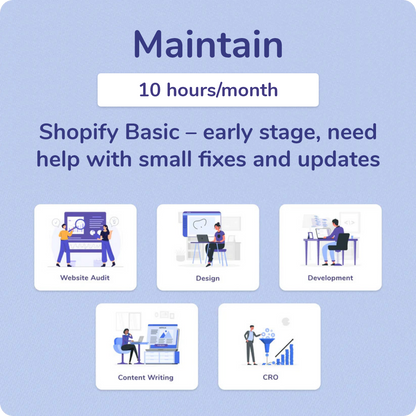 Maintain

10 hours/month

Shopify Basic – early stage, need help with small fixes and updates

Website Audit

Design

Development

Content Writing

CRO